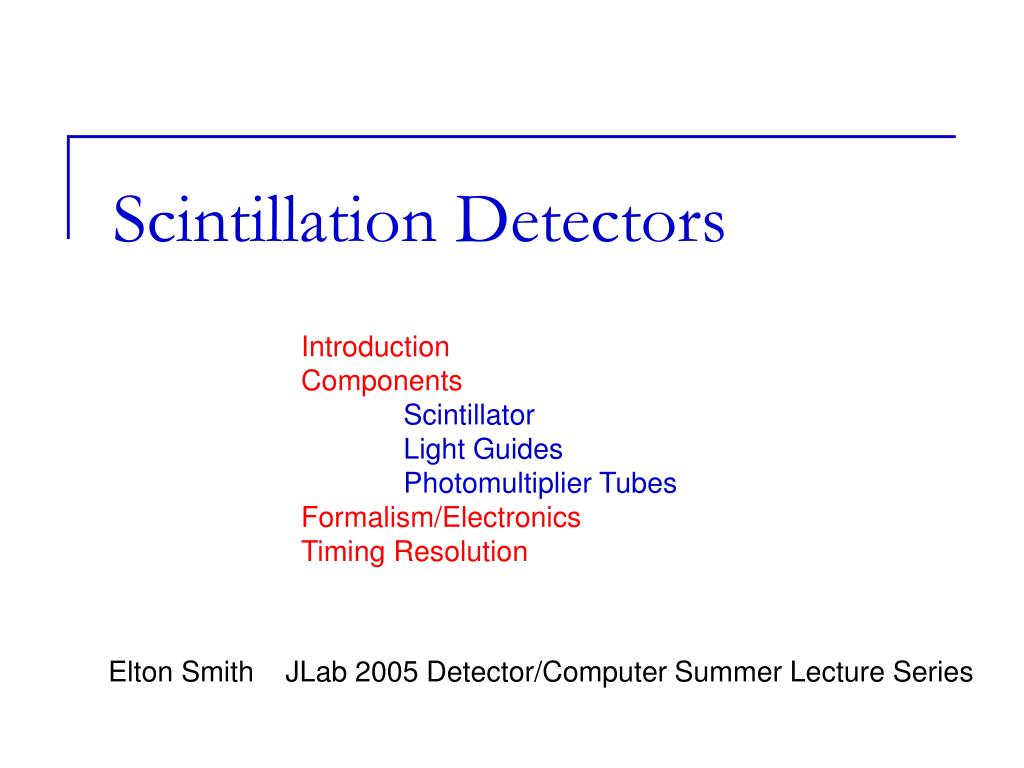 Scintillation Detectors

Introduction
Components
Scintillator
Light Guides
Photomultiplier Tubes
Formalism/Electronics
Timing Resolution

Elton Smith JLab 2005 Detector/Computer Summer Lecture Series